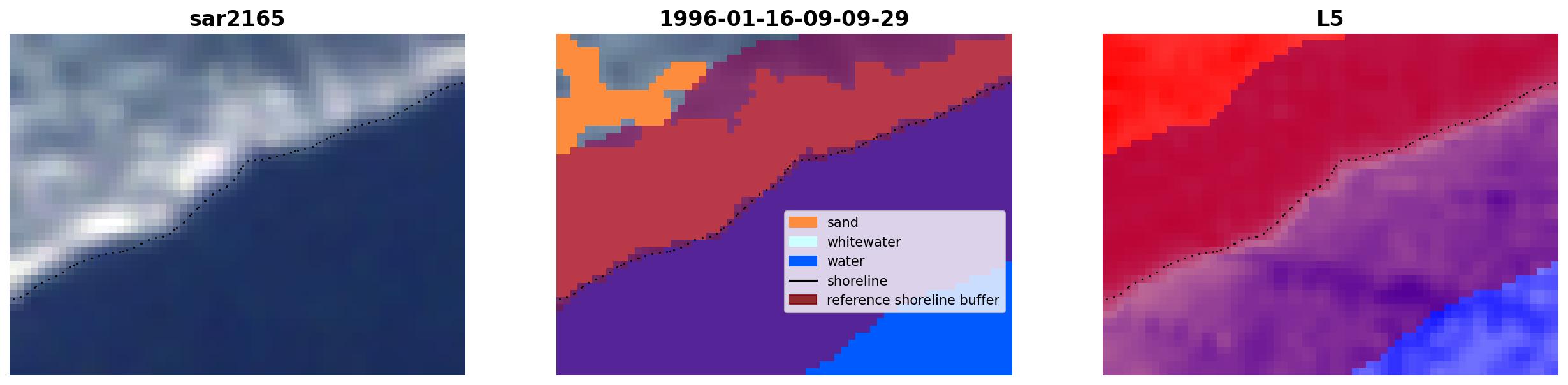 sar2165

1996-01-16-09-09-29

sand
whitewater
water
shoreline
reference shoreline buffer

L5